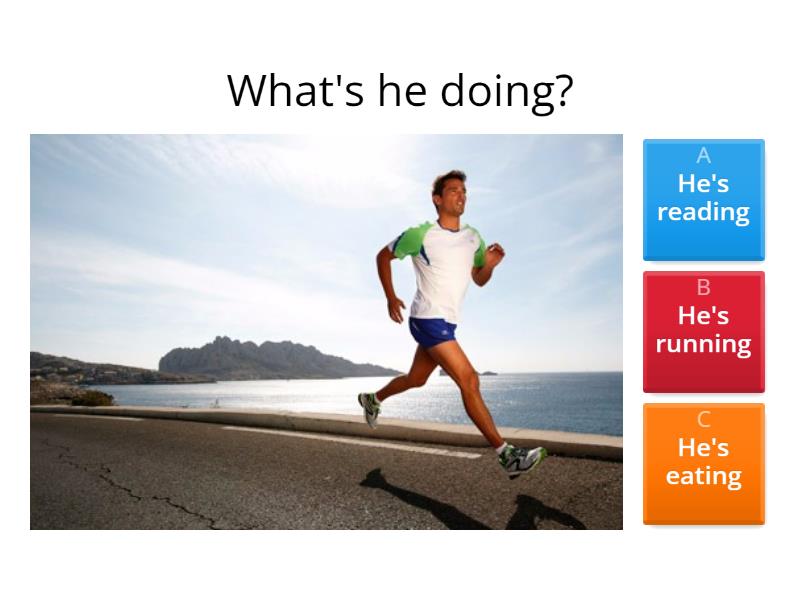 What's he doing?

A
He's reading

B
He's running

C
He's eating